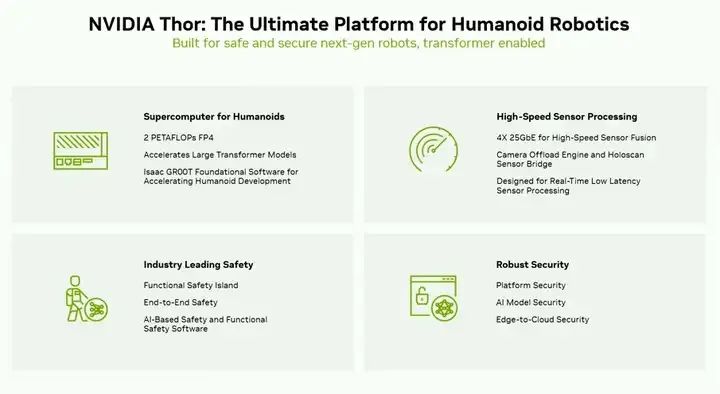 NVIDIA Thor: The Ultimate Platform for Humanoid Robotics
Built for safe and secure next-gen robots, transformer enabled

Supercomputer for Humanoids
2 PETAFLOPs FP4
Accelerates Large Transformer Models
Isaac GR00T Foundational Software for Accelerating Humanoid Development

High-Speed Sensor Processing
4X 25GbE for High-Speed Sensor Fusion
Camera Offload Engine and Holoscan Sensor Bridge
Designed for Real-Time Low Latency Sensor Processing

Industry Leading Safety
Functional Safety Island
End-to-End Safety
AI-Based Safety and Functional Safety Software

Robust Security
Platform Security
AI Model Security
Edge-to-Cloud Security